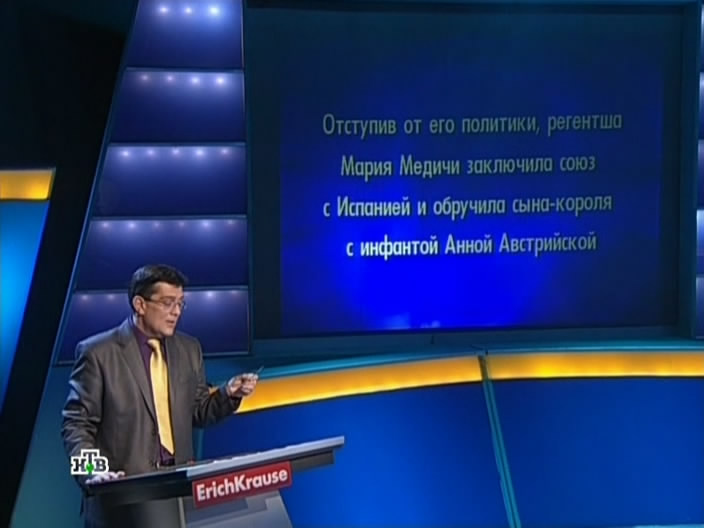 Отступив от его политики, регентша Мария Медичи заключила союз с Испанией и обручила сына-короля с инфантой Анной Австрийской

НТВ

ErichKrause